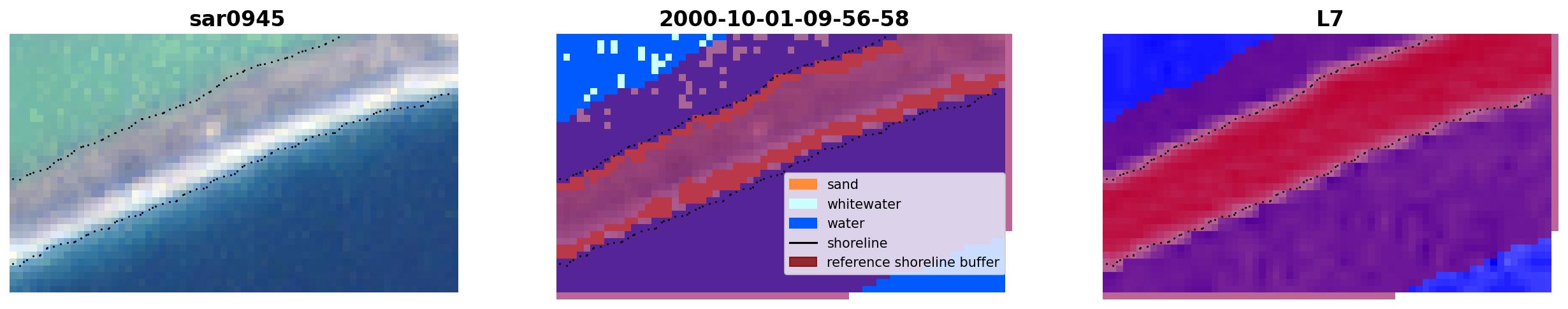 sar0945

2000-10-01-09-56-58

sand
whitewater
water
shoreline
reference shoreline buffer

L7